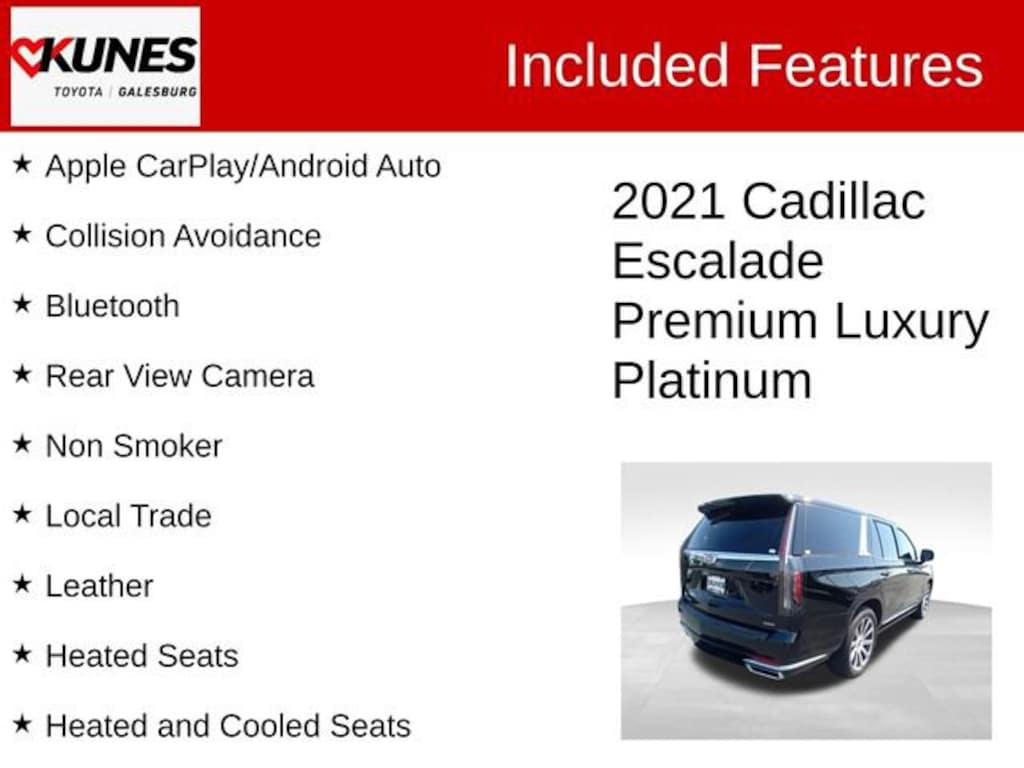 KUNES
TOYOTA | GALESBURG

Included Features

★ Apple CarPlay/Android Auto
★ Collision Avoidance
★ Bluetooth
★ Rear View Camera
★ Non Smoker
★ Local Trade
★ Leather
★ Heated Seats
★ Heated and Cooled Seats

2021 Cadillac Escalade Premium Luxury Platinum